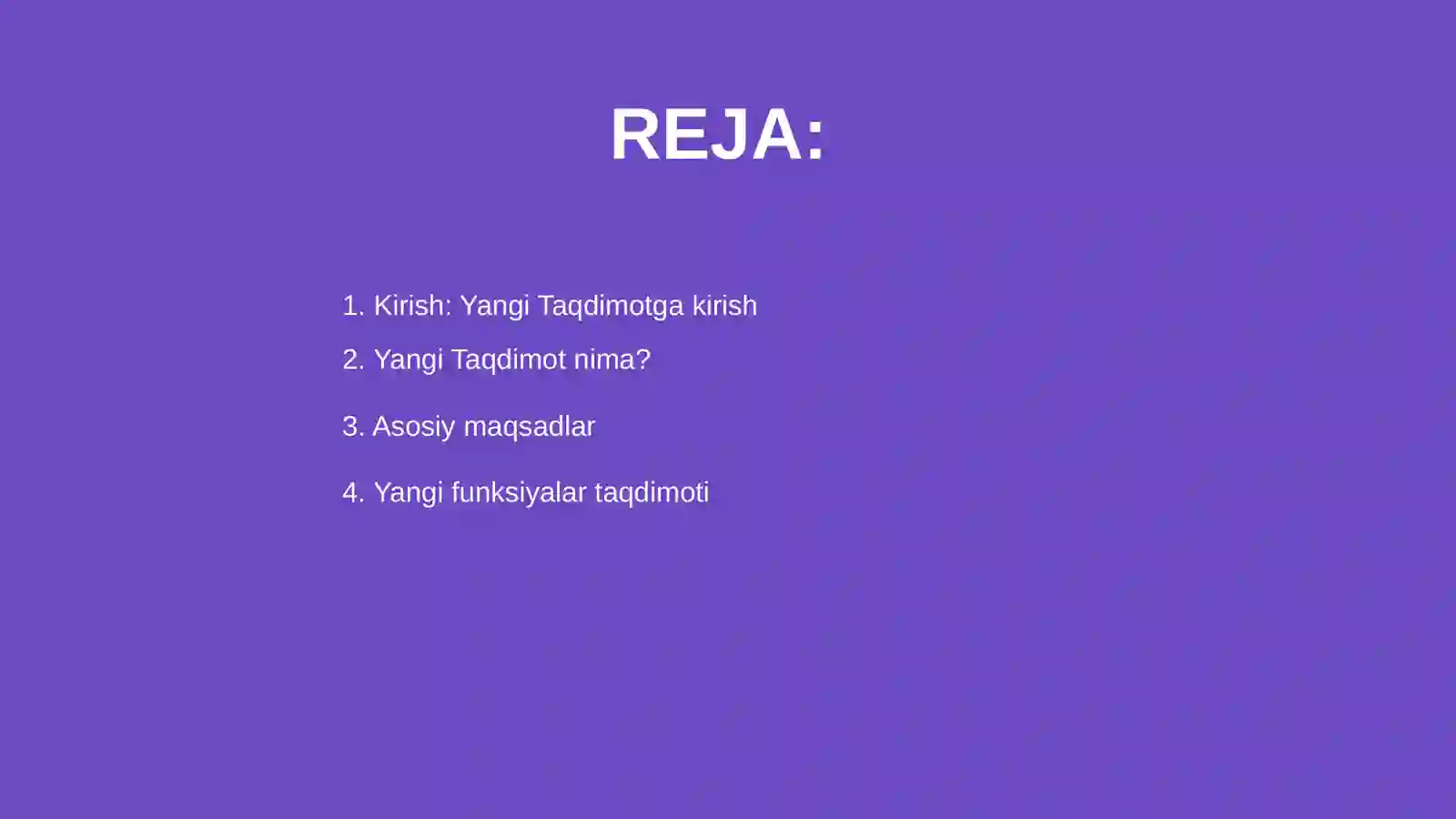 REJA:

1. Kirish: Yangi Taqdimotga kirish

2. Yangi Taqdimot nima?

3. Asosiy maqsadlar

4. Yangi funksiyalar taqdimoti